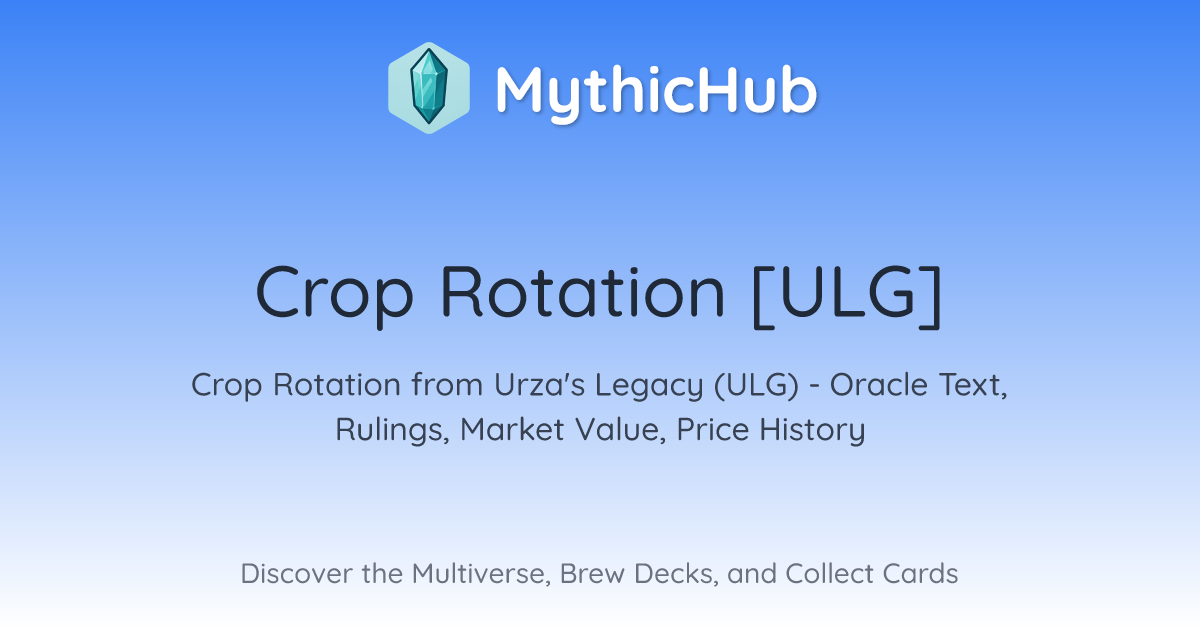 MythicHub

Crop Rotation [ULG]

Crop Rotation from Urza's Legacy (ULG) - Oracle Text, Rulings, Market Value, Price History

Discover the Multiverse, Brew Decks, and Collect Cards